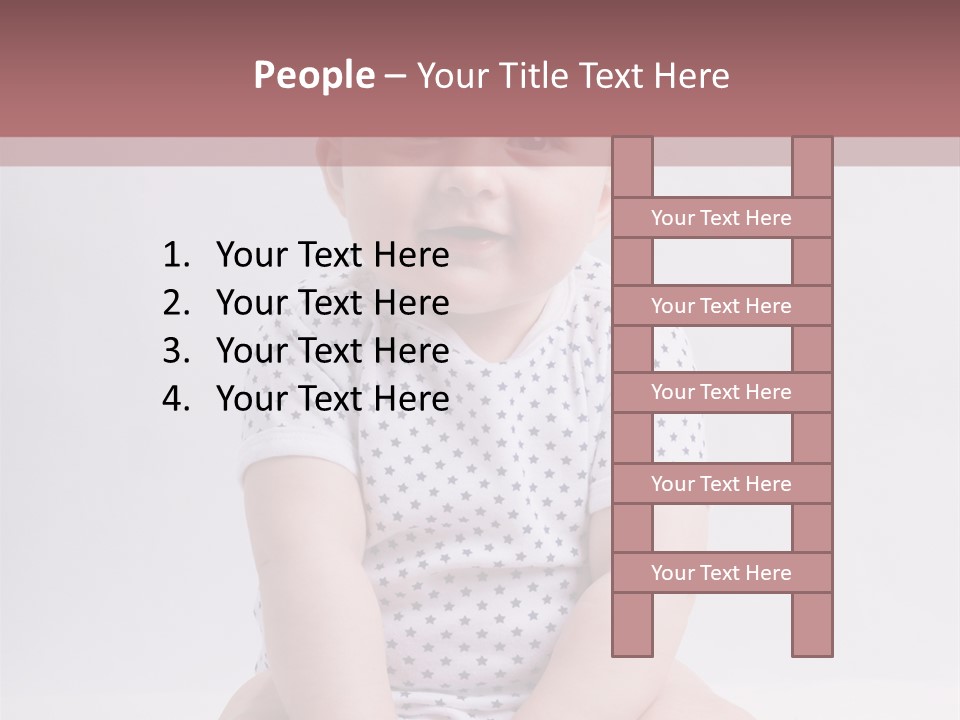 People – Your Title Text Here

1. Your Text Here
2. Your Text Here
3. Your Text Here
4. Your Text Here

Your Text Here

Your Text Here

Your Text Here

Your Text Here

Your Text Here